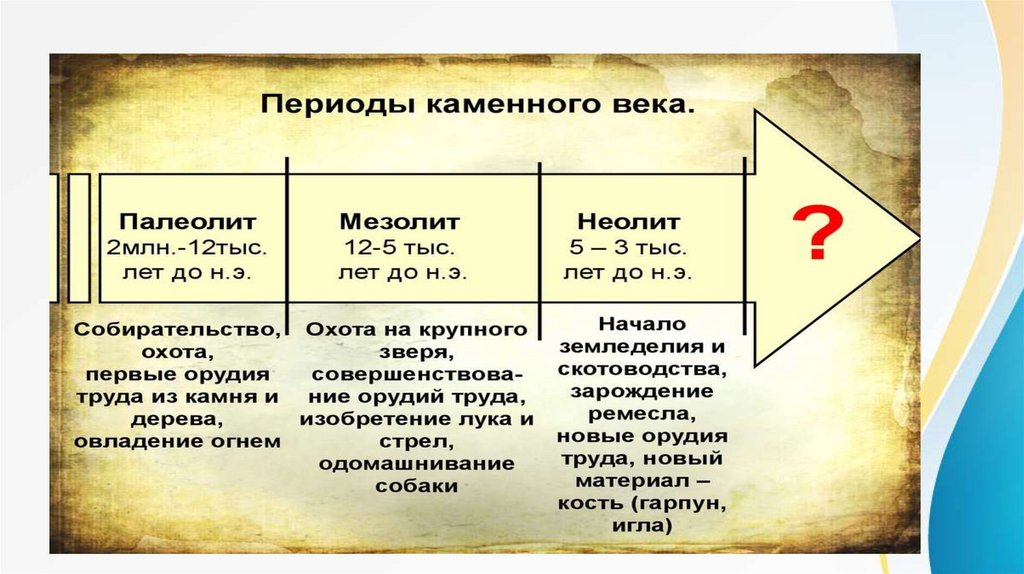 Периоды каменного века.

Палеолит
2млн.-12тыс. лет до н.э.

Мезолит
12-5 тыс. лет до н.э.

Неолит
5 – 3 тыс. лет до н.э.

?

Собирательство, охота, первые орудия труда из камня и дерева, овладение огнем

Охота на крупного зверя, совершенствование орудий труда, изобретение лука и стрел, одомашнивание собаки

Начало земледелия и скотоводства, зарождение ремесла, новые орудия труда, новый материал – кость (гарпун, игла)